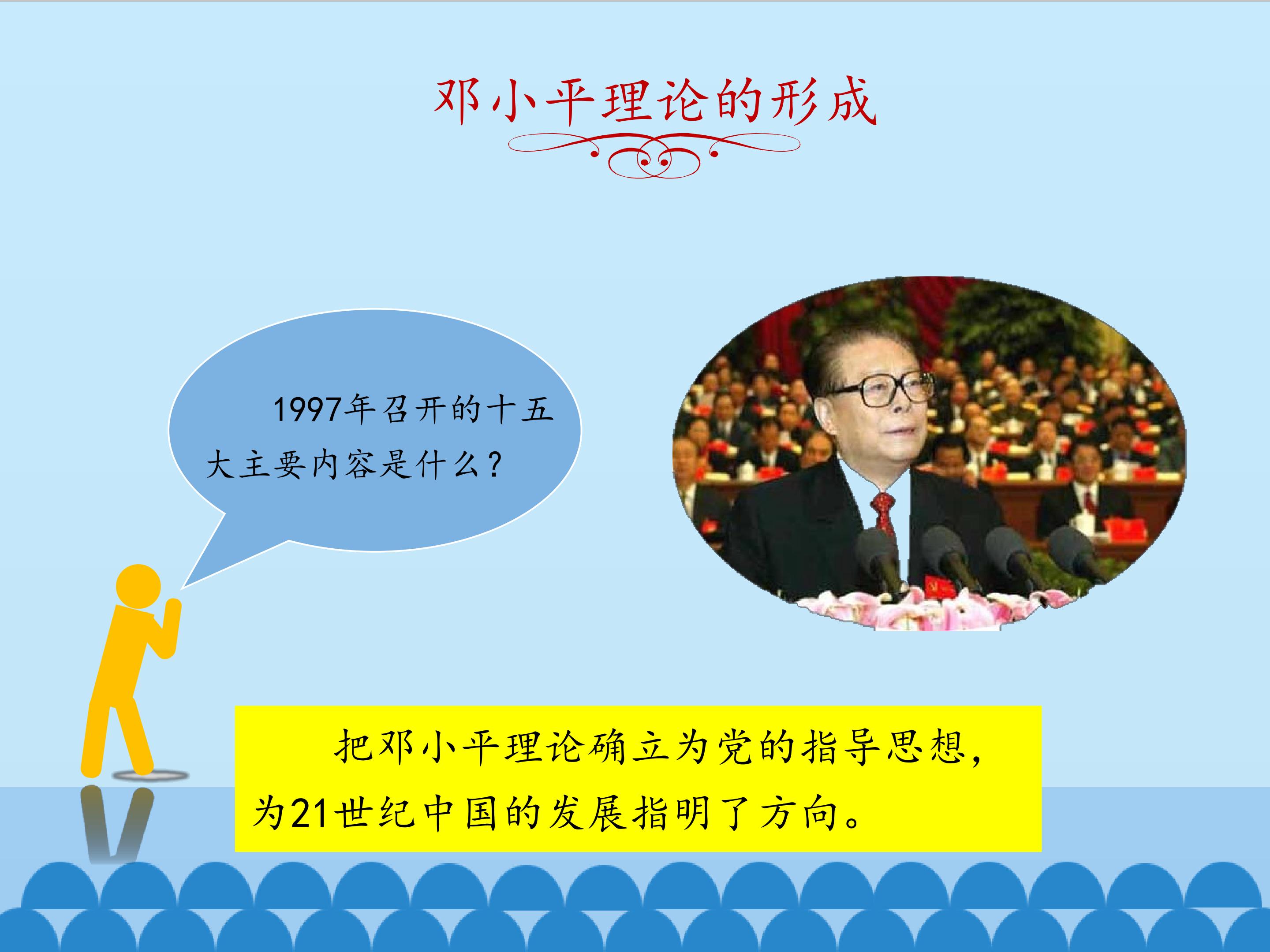 邓小平理论的形成

1997年召开的十五大主要内容是什么？

把邓小平理论确立为党的指导思想，为21世纪中国的发展指明了方向。